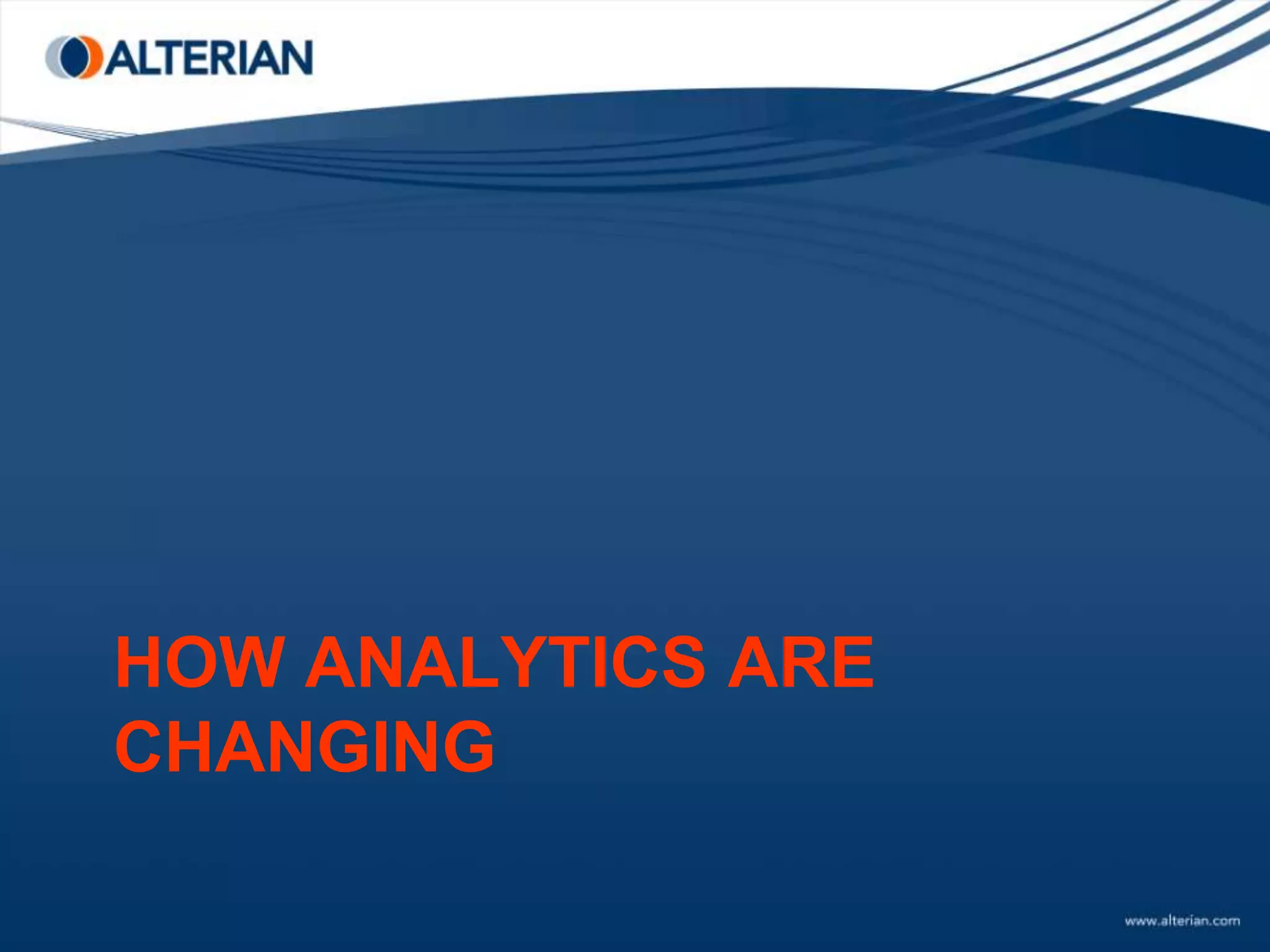 ALTERIAN

HOW ANALYTICS ARE CHANGING

www.alterian.com